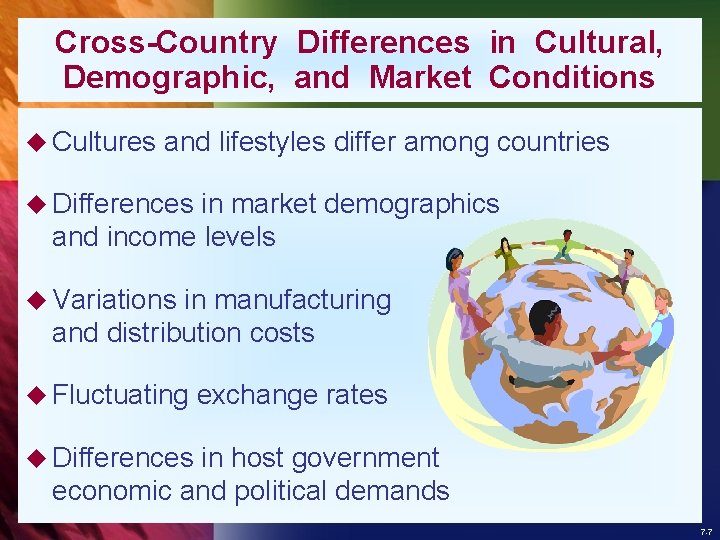 Cross-Country Differences in Cultural, Demographic, and Market Conditions

◆ Cultures and lifestyles differ among countries

◆ Differences in market demographics and income levels

◆ Variations in manufacturing and distribution costs

◆ Fluctuating exchange rates

◆ Differences in host government economic and political demands

7-7